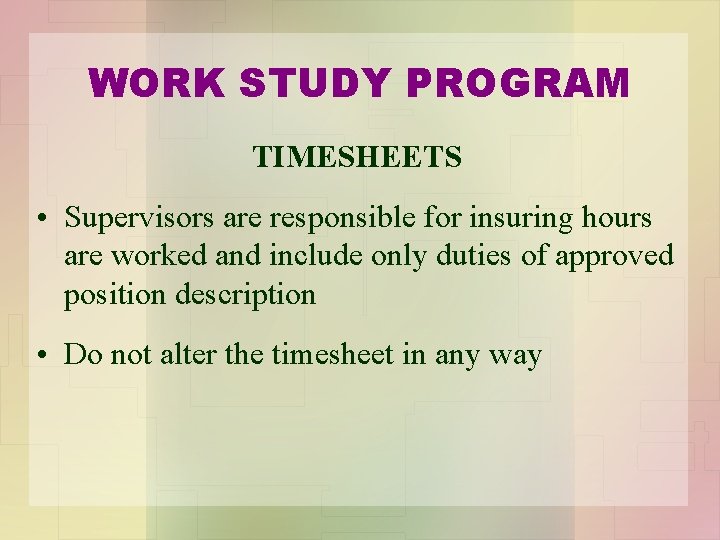 WORK STUDY PROGRAM

TIMESHEETS

• Supervisors are responsible for insuring hours are worked and include only duties of approved position description

• Do not alter the timesheet in any way